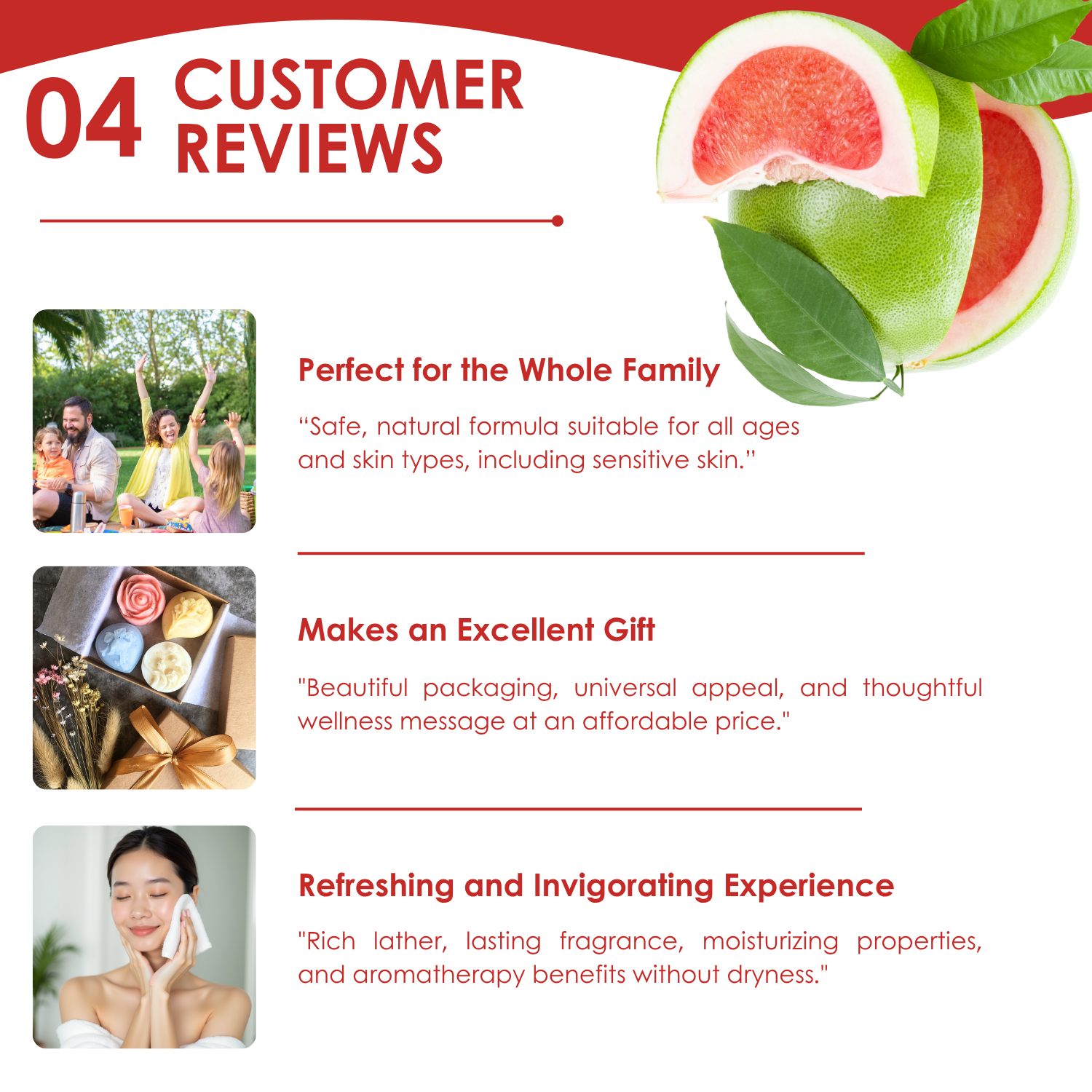 04 CUSTOMER REVIEWS

Perfect for the Whole Family

“Safe, natural formula suitable for all ages and skin types, including sensitive skin.”

Makes an Excellent Gift

"Beautiful packaging, universal appeal, and thoughtful wellness message at an affordable price."

Refreshing and Invigorating Experience

"Rich lather, lasting fragrance, moisturizing properties, and aromatherapy benefits without dryness."